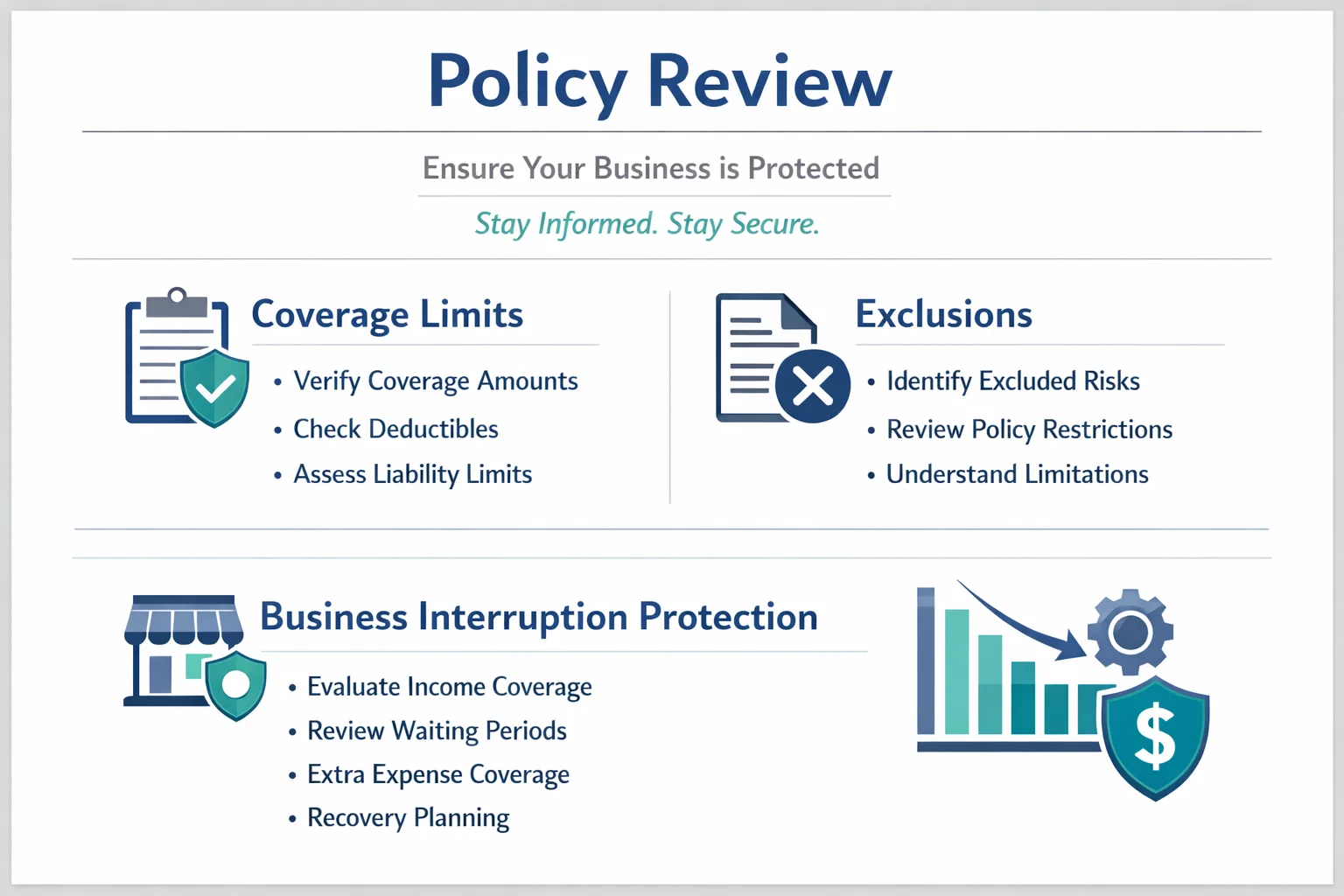 Policy Review

Ensure Your Business is Protected

Stay Informed. Stay Secure.

Coverage Limits

• Verify Coverage Amounts
• Check Deductibles
• Assess Liability Limits

Exclusions

• Identify Excluded Risks
• Review Policy Restrictions
• Understand Limitations

Business Interruption Protection

• Evaluate Income Coverage
• Review Waiting Periods
• Extra Expense Coverage
• Recovery Planning

$